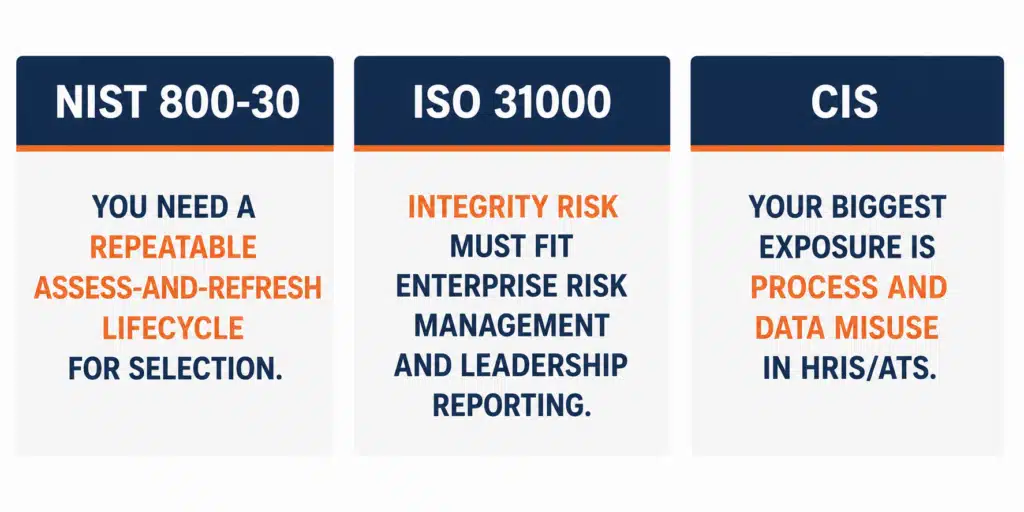 NIST 800-30

YOU NEED A REPEATABLE ASSESS-AND-REFRESH LIFECYCLE FOR SELECTION.

ISO 31000

INTEGRITY RISK MUST FIT ENTERPRISE RISK MANAGEMENT AND LEADERSHIP REPORTING.

CIS

YOUR BIGGEST EXPOSURE IS PROCESS AND DATA MISUSE IN HRIS/ATS.